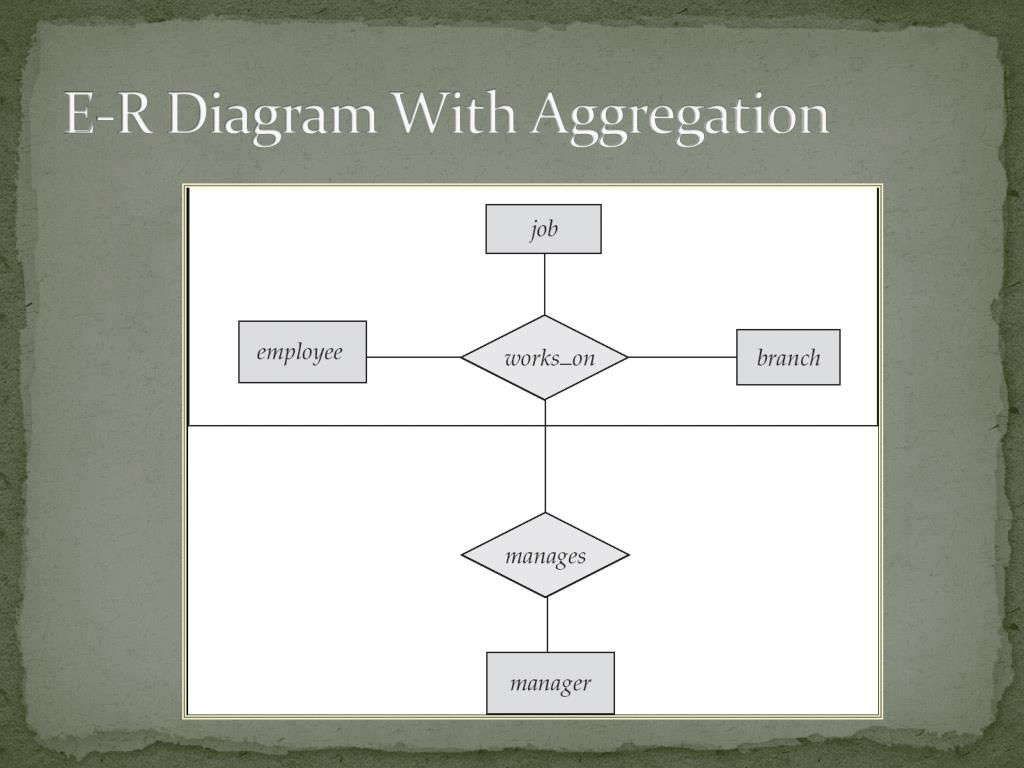 E-R Diagram With Aggregation

job

employee

works_on

branch

manages

manager